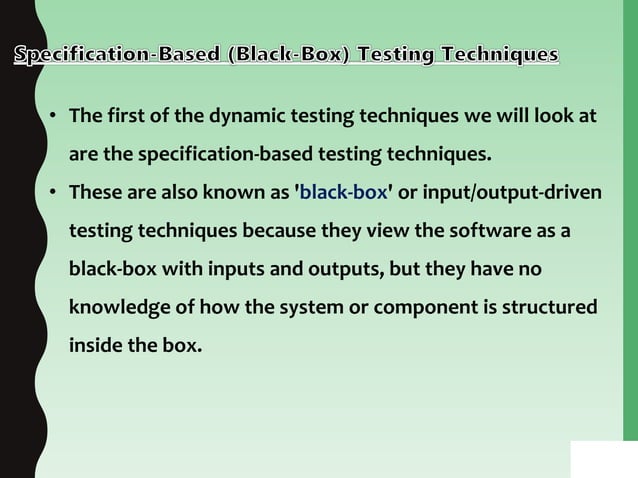 Specification-Based (Black-Box) Testing Techniques

• The first of the dynamic testing techniques we will look at are the specification-based testing techniques.

• These are also known as 'black-box' or input/output-driven testing techniques because they view the software as a black-box with inputs and outputs, but they have no knowledge of how the system or component is structured inside the box.